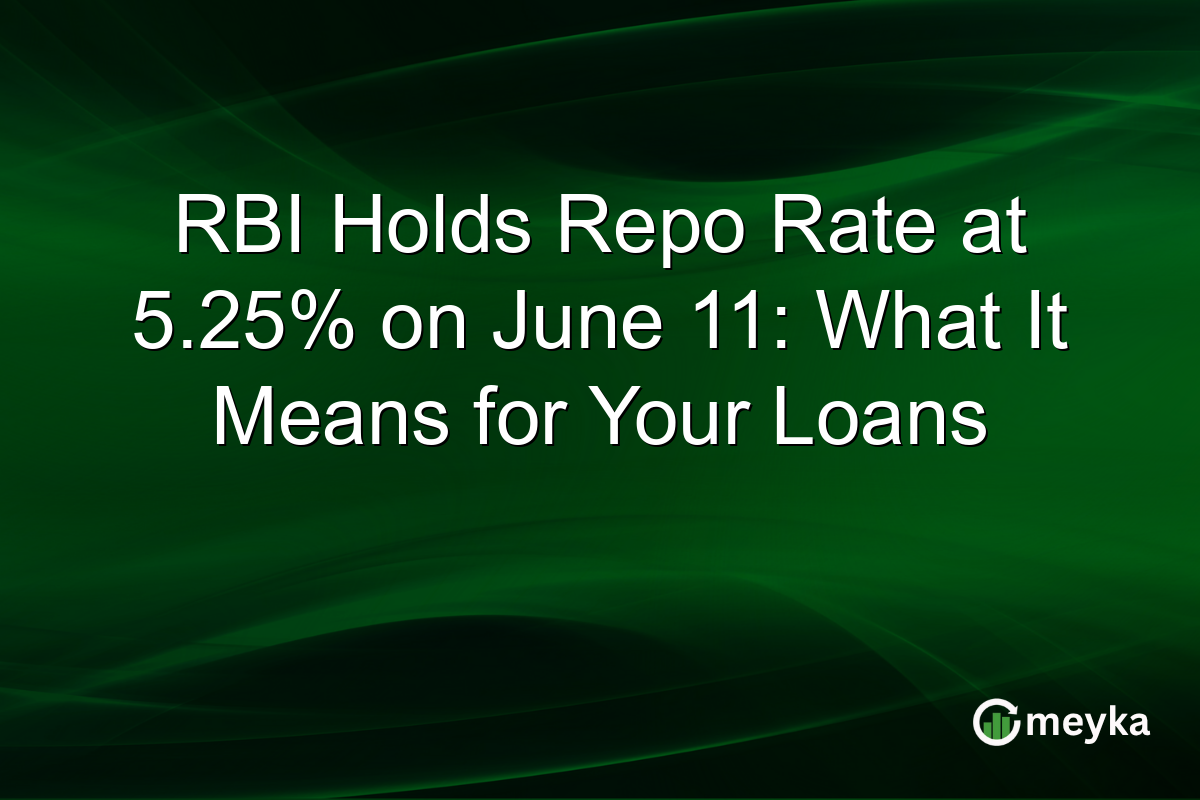 RBI Holds Repo Rate at 5.25% on June 11: What It Means for Your Loans

meyka